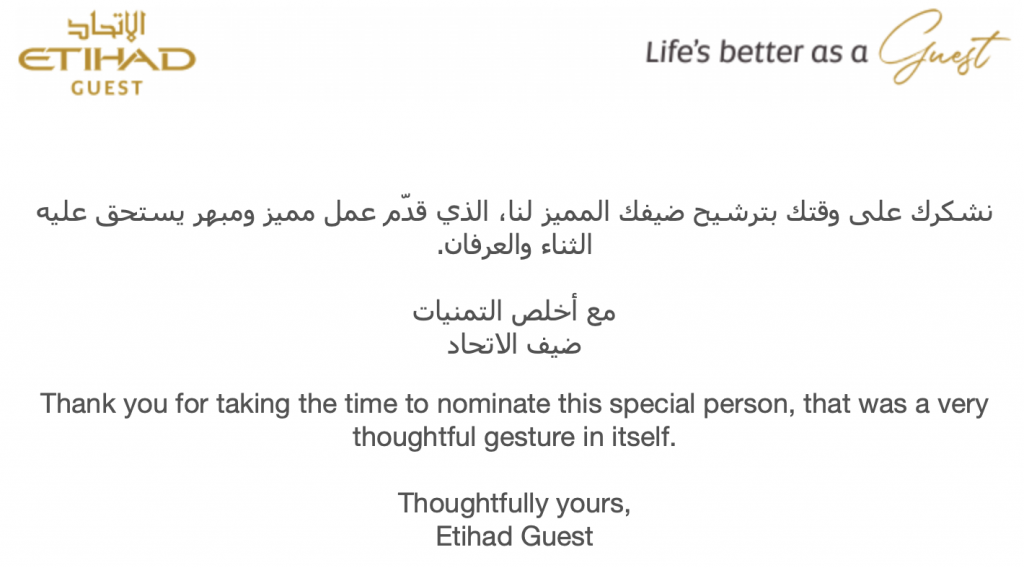 الاتحاد
ETIHAD
GUEST

Life's better as a Guest

نشكرك على وقتك بترشيح ضيفك المميز لنا، الذي قدّم عمل مميز ومبهر يستحق عليه الثناء والعرفان.

مع أخلص التمنيات
ضيف الاتحاد

Thank you for taking the time to nominate this special person, that was a very thoughtful gesture in itself.

Thoughtfully yours,
Etihad Guest